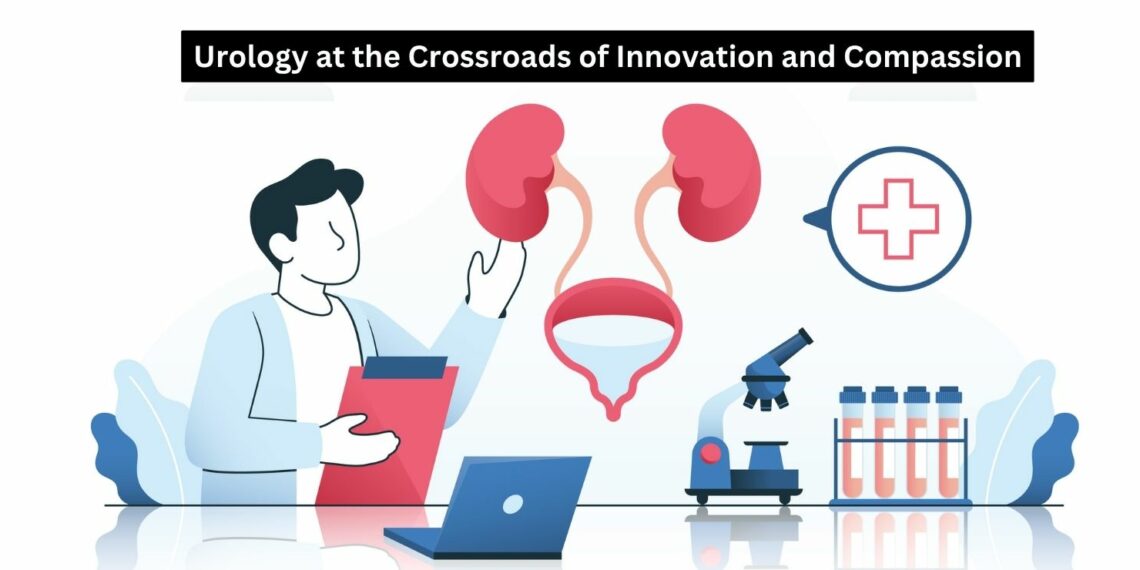 Urology at the Crossroads of Innovation and Compassion